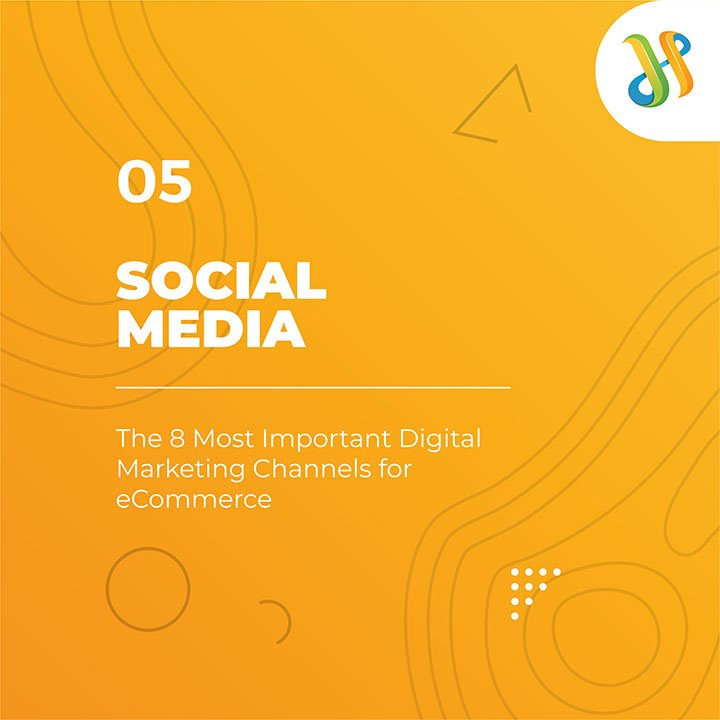 05

SOCIAL MEDIA

The 8 Most Important Digital Marketing Channels for eCommerce